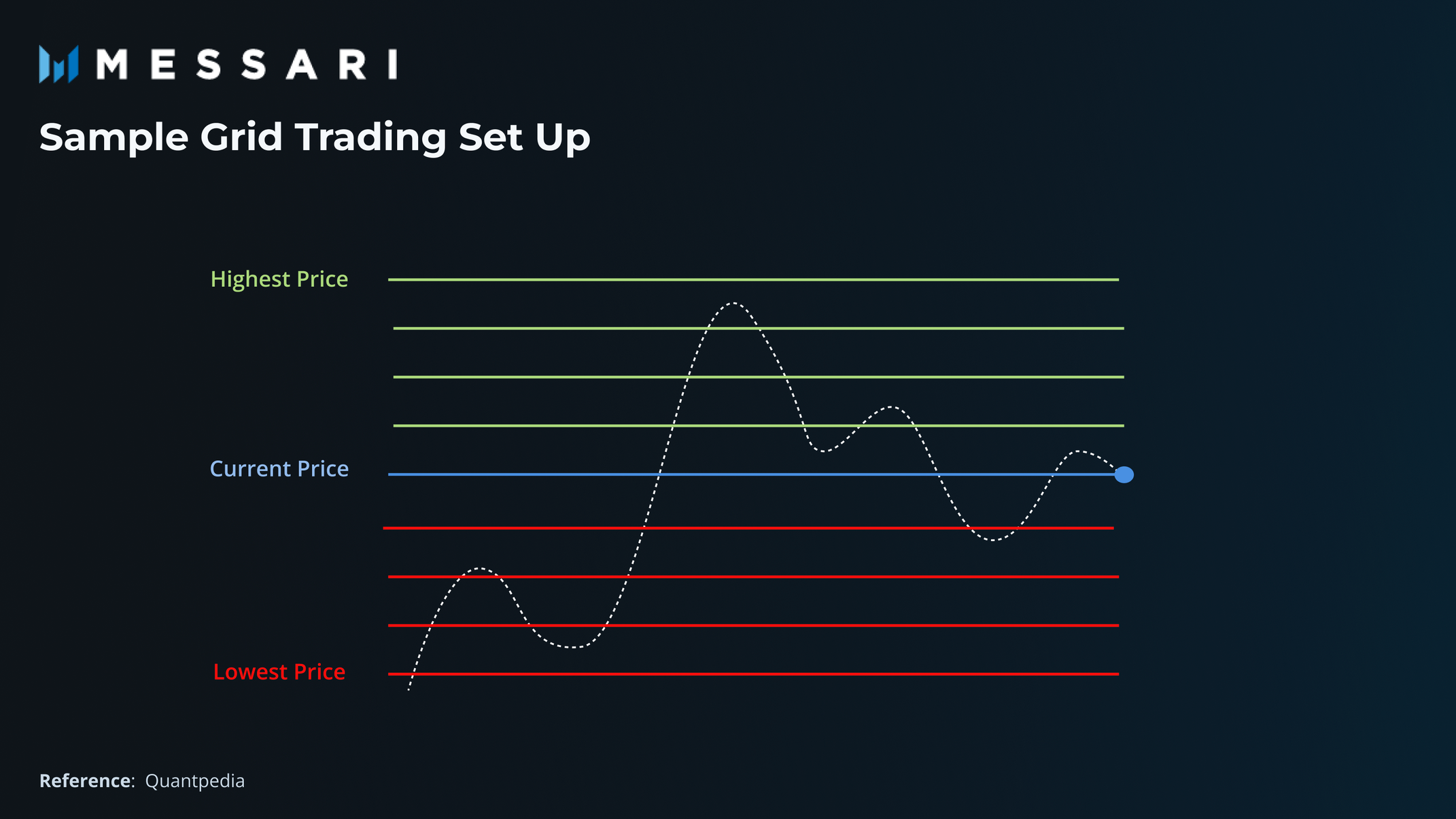 MESSARI

Sample Grid Trading Set Up

Highest Price

Current Price

Lowest Price

Reference: Quantpedia